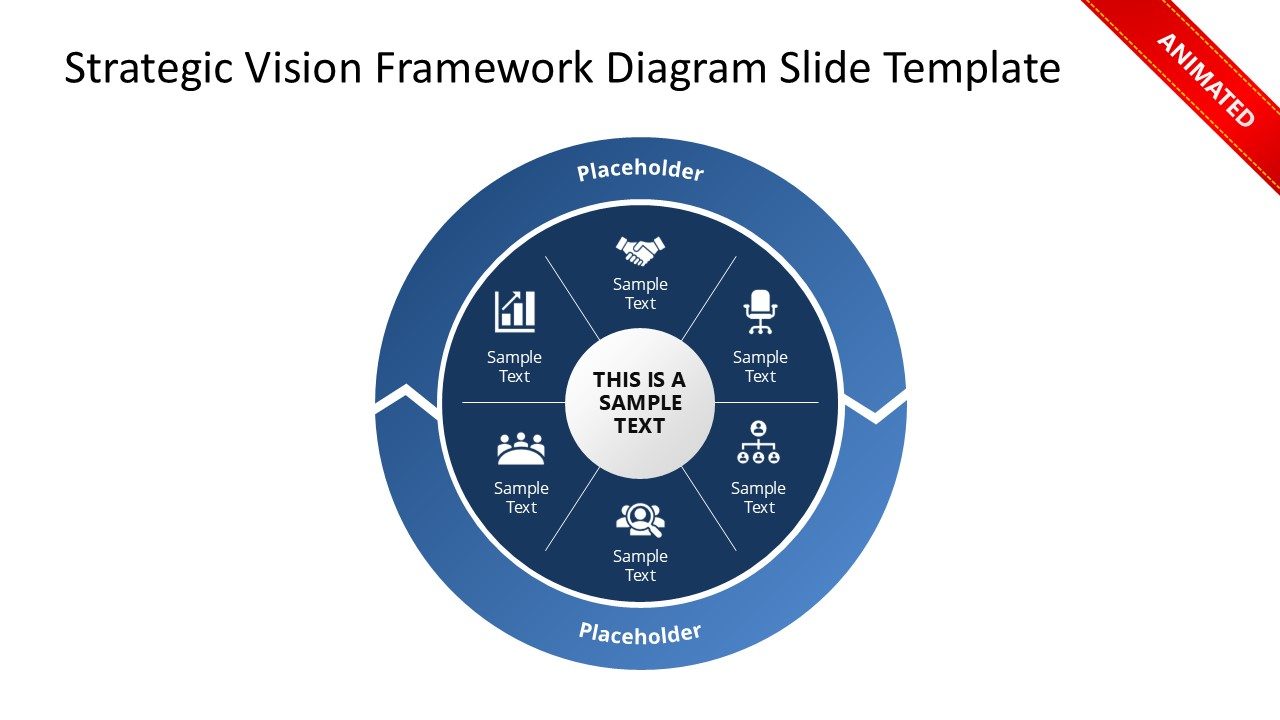 Strategic Vision Framework Diagram Slide Template

ANIMATED

Placeholder

Sample Text

Sample Text

Sample Text

THIS IS A SAMPLE TEXT

Sample Text

Sample Text

Sample Text

Placeholder